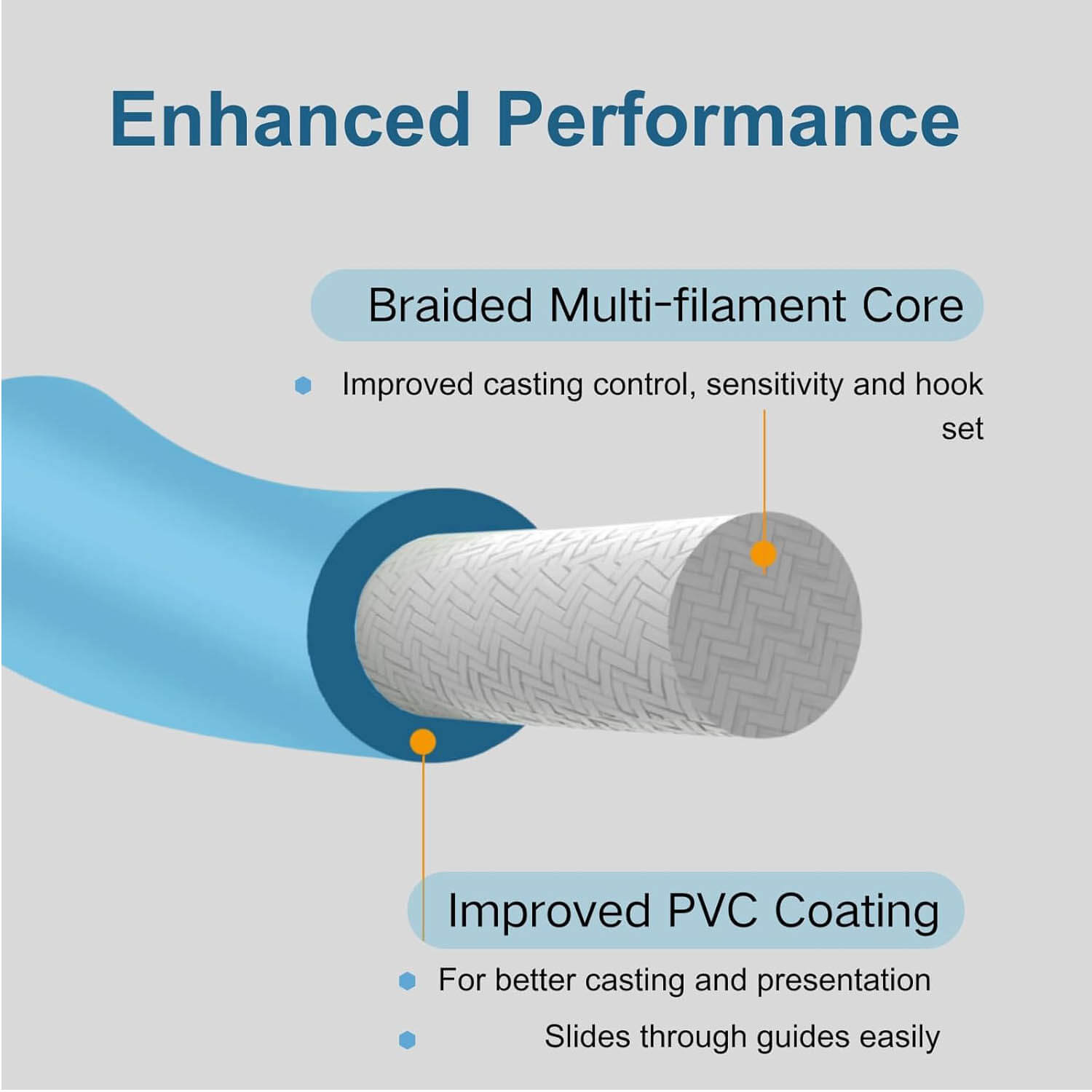 Enhanced Performance

Braided Multi-filament Core

Improved casting control, sensitivity and hook set

Improved PVC Coating

For better casting and presentation

Slides through guides easily